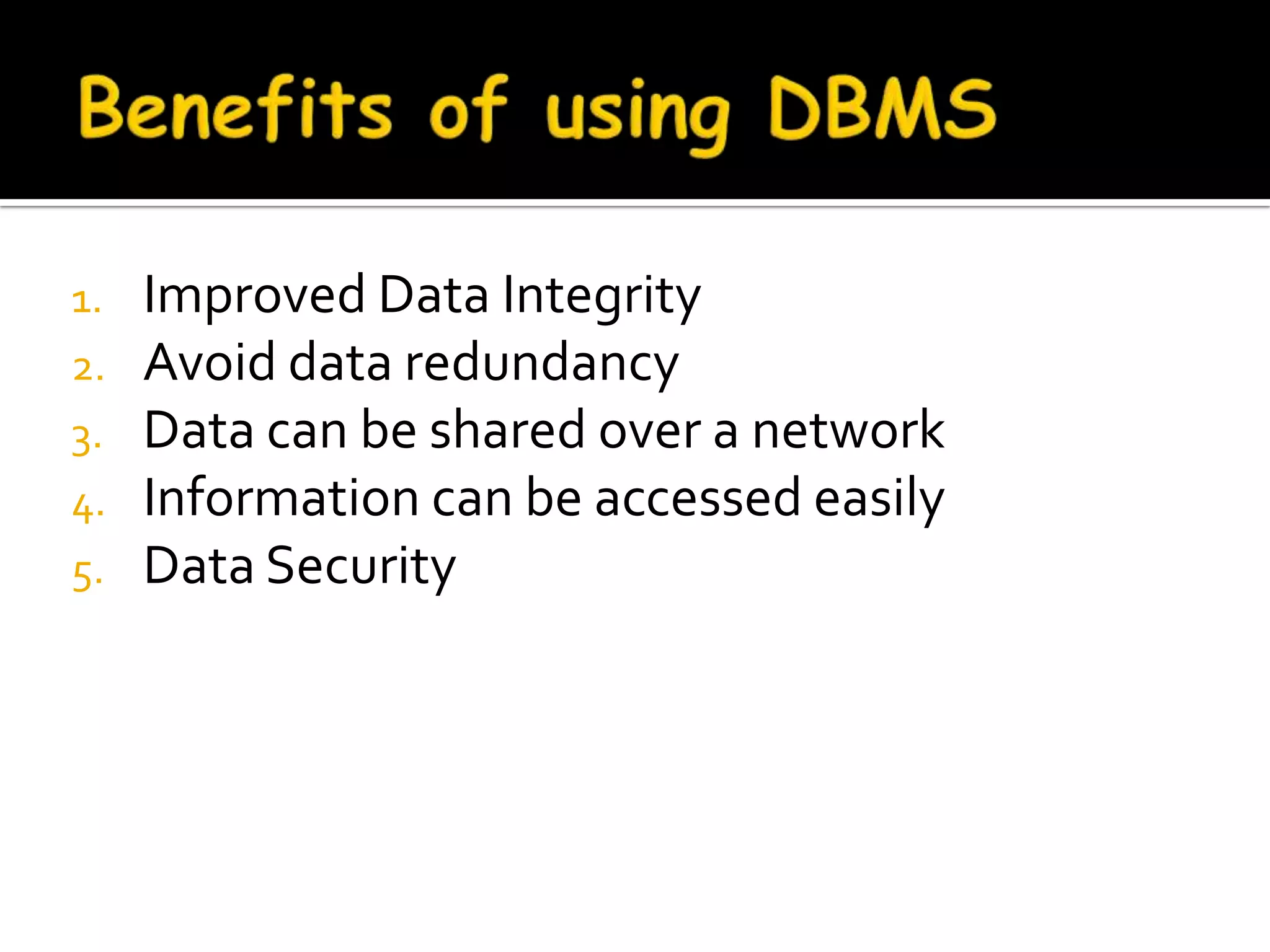 Benefits of using DBMS

1. Improved Data Integrity
2. Avoid data redundancy
3. Data can be shared over a network
4. Information can be accessed easily
5. Data Security